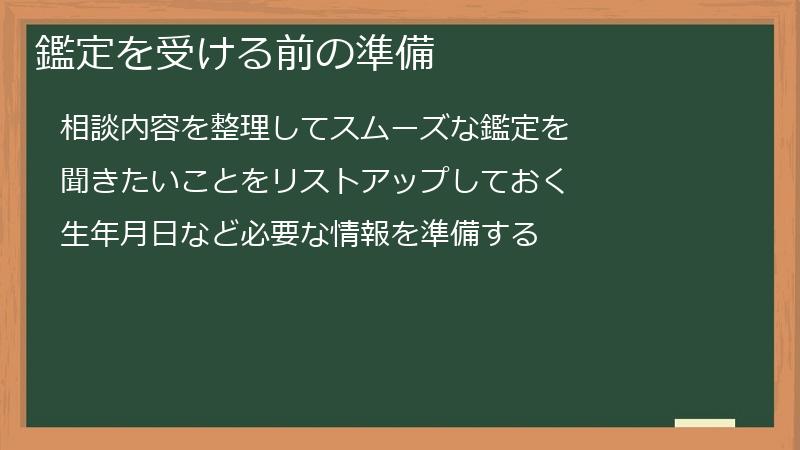 鑑定を受ける前の準備

相談内容を整理してスムーズな鑑定を

聞きたいことをリストアップしておく

生年月日など必要な情報を準備する